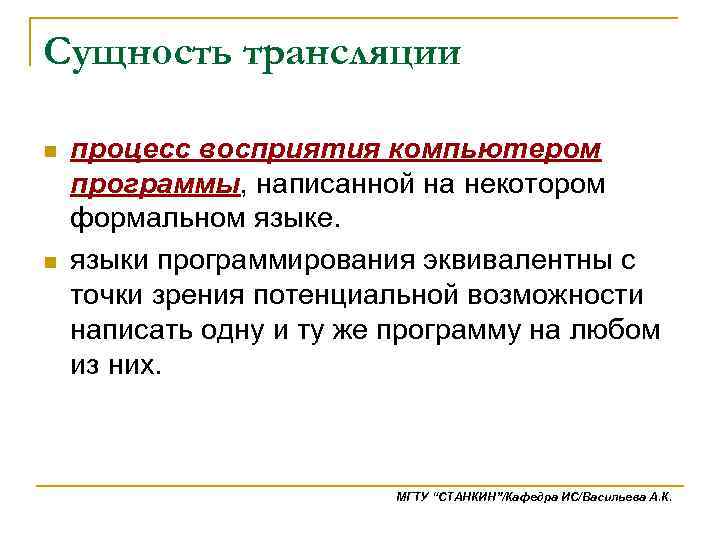 Сущность трансляции

процесс восприятия компьютером программы, написанной на некотором формальном языке.

языки программирования эквивалентны с точки зрения потенциальной возможности написать одну и ту же программу на любом из них.

МГТУ "СТАНКИН"/Кафедра ИС/Васильева А.К.